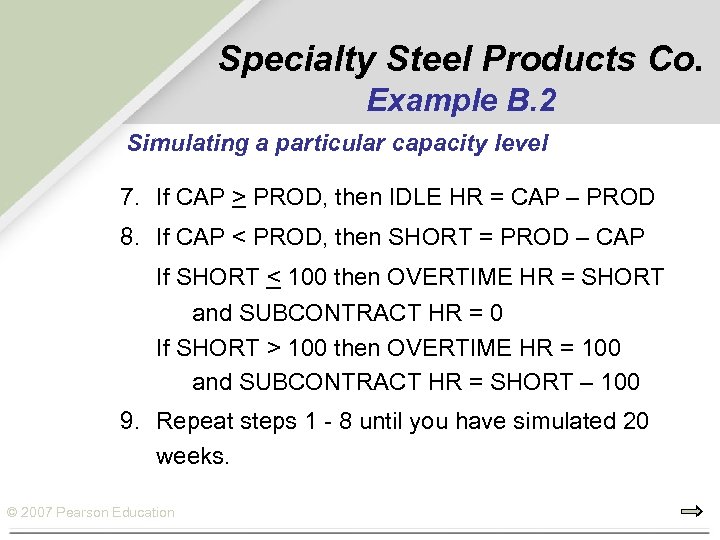 Specialty Steel Products Co.
Example B.2

Simulating a particular capacity level

7. If CAP $\geq$ PROD, then IDLE HR = CAP – PROD

8. If CAP < PROD, then SHORT = PROD – CAP

If SHORT $\leq$ 100 then OVERTIME HR = SHORT and SUBCONTRACT HR = 0

If SHORT > 100 then OVERTIME HR = 100 and SUBCONTRACT HR = SHORT – 100

9. Repeat steps 1 - 8 until you have simulated 20 weeks.

© 2007 Pearson Education

⇨